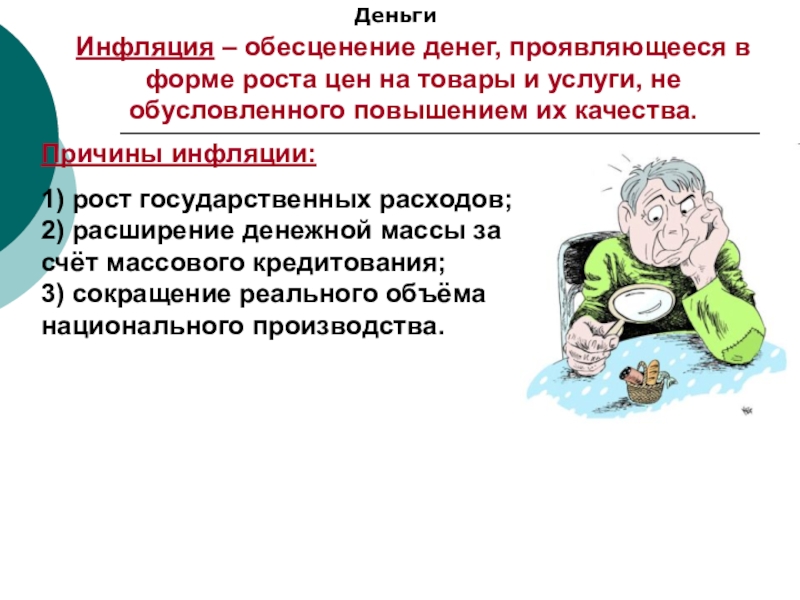 Деньги

Инфляция – обесценение денег, проявляющееся в форме роста цен на товары и услуги, не обусловленного повышением их качества.

Причины инфляции:

1) рост государственных расходов;
2) расширение денежной массы за счёт массового кредитования;
3) сокращение реального объёма национального производства.